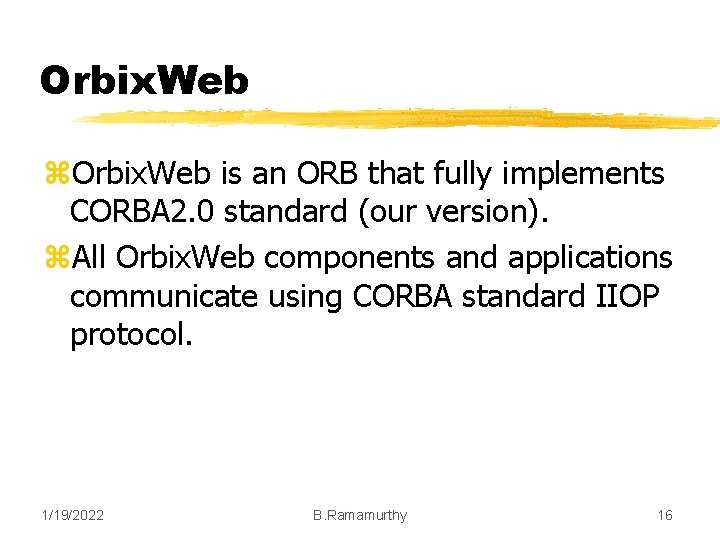 OrbixWeb

⌘OrbixWeb is an ORB that fully implements CORBA2.0 standard (our version).

⌘All OrbixWeb components and applications communicate using CORBA standard IIOP protocol.

1/19/2022 B.Ramamurthy 16